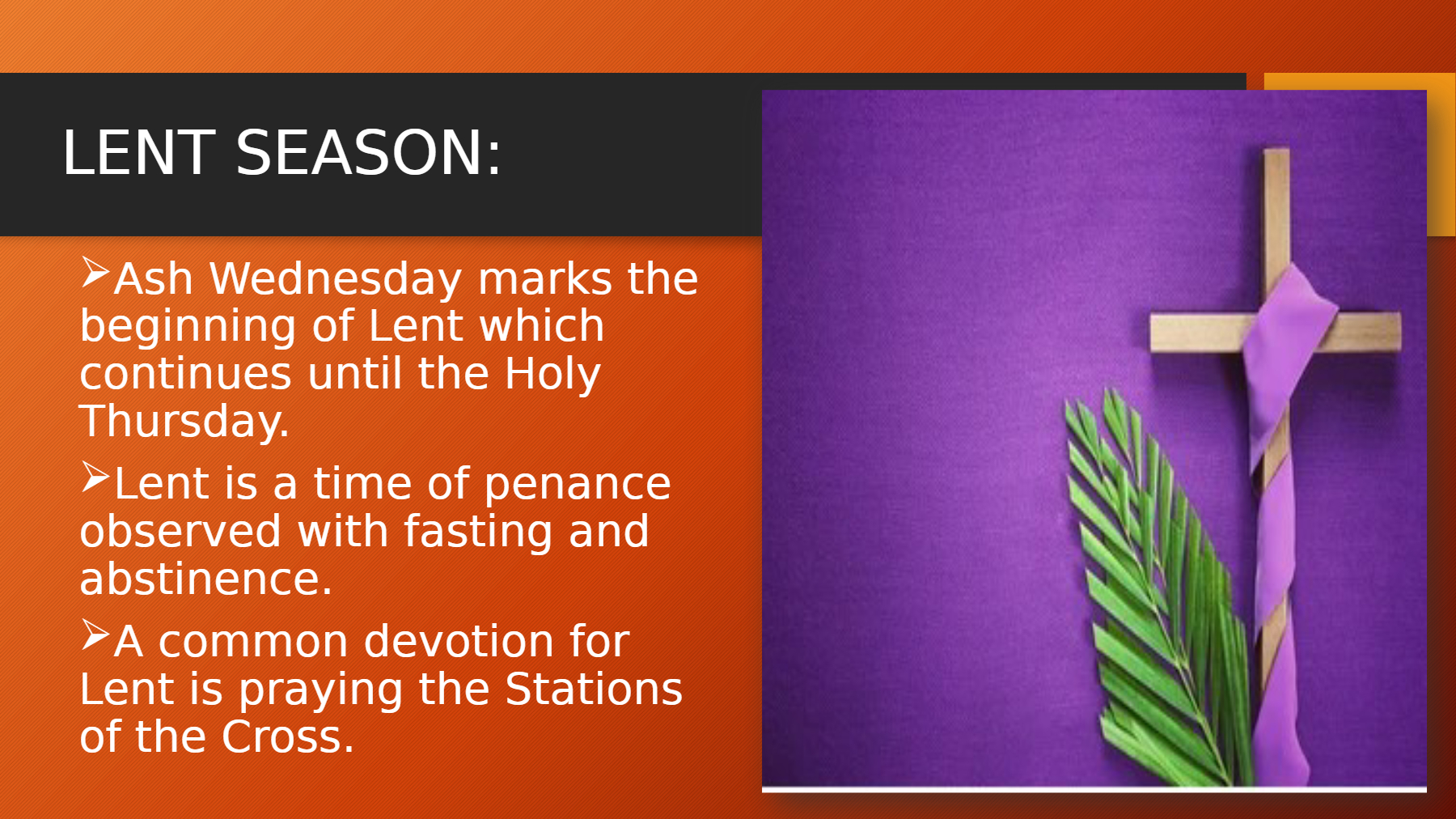 LENT SEASON:

➢Ash Wednesday marks the beginning of Lent which continues until the Holy Thursday.

➢Lent is a time of penance observed with fasting and abstinence.

➢A common devotion for Lent is praying the Stations of the Cross.